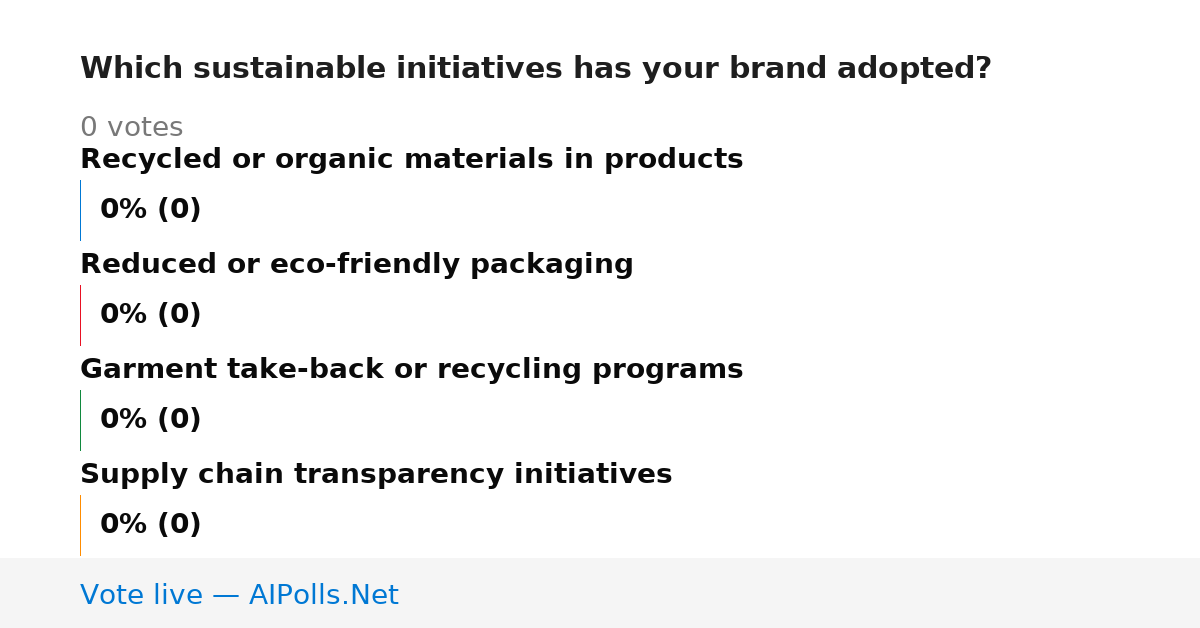 Which sustainable initiatives has your brand adopted?

0 votes

Recycled or organic materials in products

0% (0)

Reduced or eco-friendly packaging

0% (0)

Garment take-back or recycling programs

0% (0)

Supply chain transparency initiatives

0% (0)

Vote live — AIPolls.Net